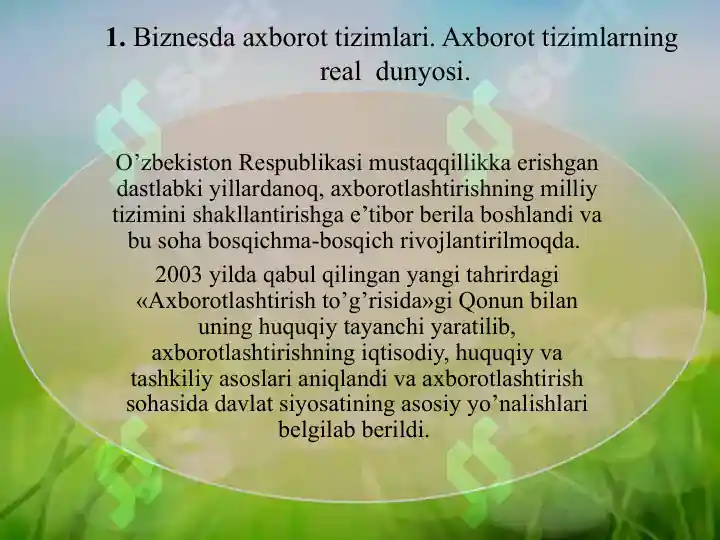 **1.** Biznesda axborot tizimlari. Axborot tizimlarning real dunyosi.

O’zbekiston Respublikasi mustaqqillikka erishgan dastlabki yillardanoq, axborotlashtirishning milliy tizimini shakllantirishga e’tibor berila boshlandi va bu soha bosqichma-bosqich rivojlantirilmoqda.

2003 yilda qabul qilingan yangi tahrirdagi «Axborotlashtirish to’g’risida»gi Qonun bilan uning huquqiy tayanchi yaratilib, axborotlashtirishning iqtisodiy, huquqiy va tashkiliy asoslari aniqlandi va axborotlashtirish sohasida davlat siyosatining asosiy yo’nalishlari belgilab berildi.